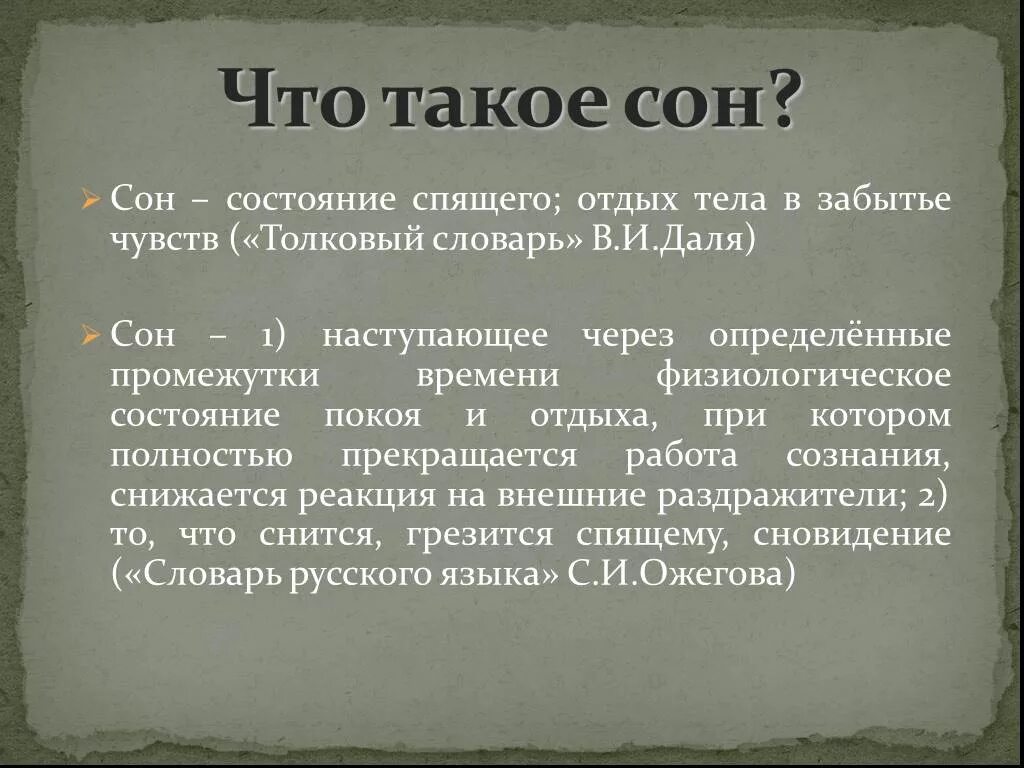 Что такое сон?

Сон – состояние спящего; отдых тела в забытье чувств («Толковый словарь» В.И.Даля)

Сон – 1) наступающее через определённые промежутки времени физиологическое состояние покоя и отдыха, при котором полностью прекращается работа сознания, снижается реакция на внешние раздражители; 2) то, что снится, грезится спящему, сновидение («Словарь русского языка» С.И.Ожегова)